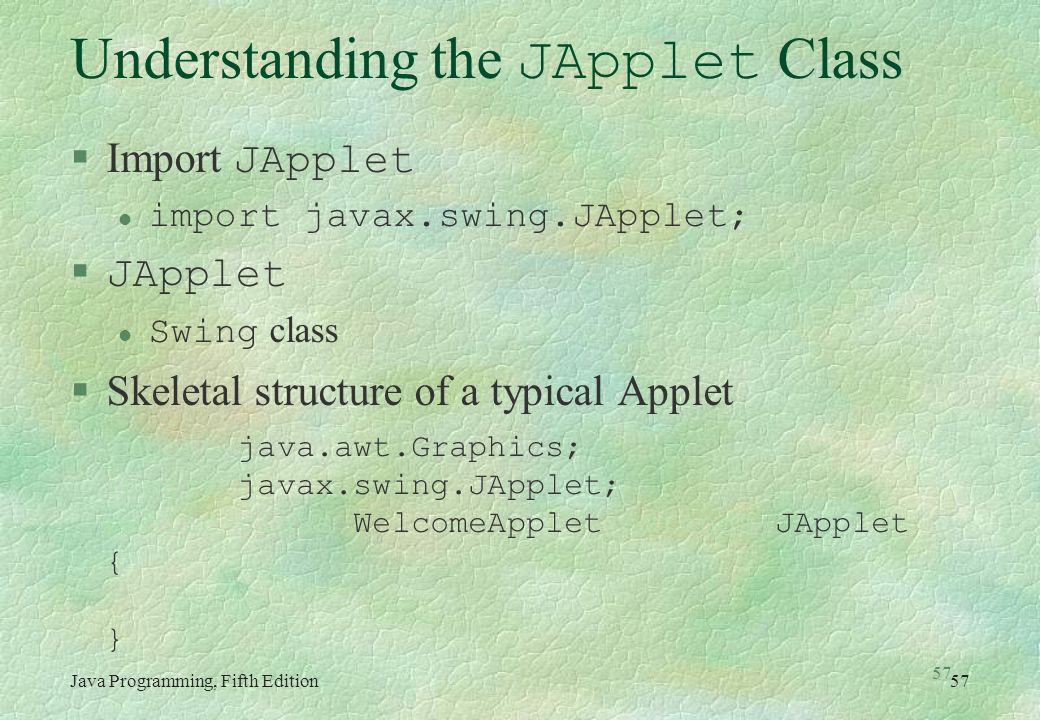 Understanding the JApplet Class

§ Import JApplet

l import javax.swing.JApplet;

§ JApplet

l Swing class

§ Skeletal structure of a typical Applet

java.awt.Graphics;
javax.swing.JApplet;
WelcomeApplet JApplet
{
}

Java Programming, Fifth Edition

57

57